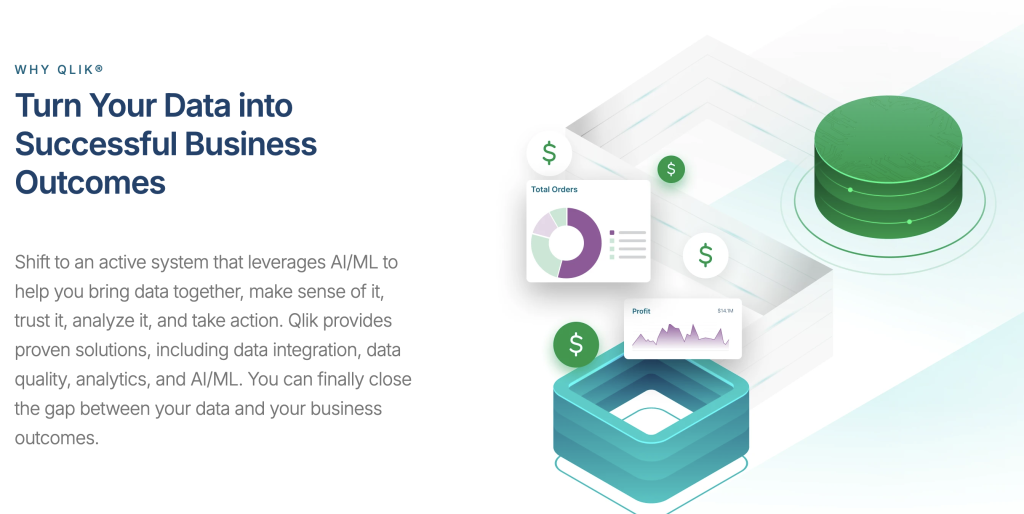 WHY QLIK®

Turn Your Data into Successful Business Outcomes

Shift to an active system that leverages AI/ML to help you bring data together, make sense of it, trust it, analyze it, and take action. Qlik provides proven solutions, including data integration, data quality, analytics, and AI/ML. You can finally close the gap between your data and your business outcomes.

$

$

Total Orders

$

Profit

$14.1M

$